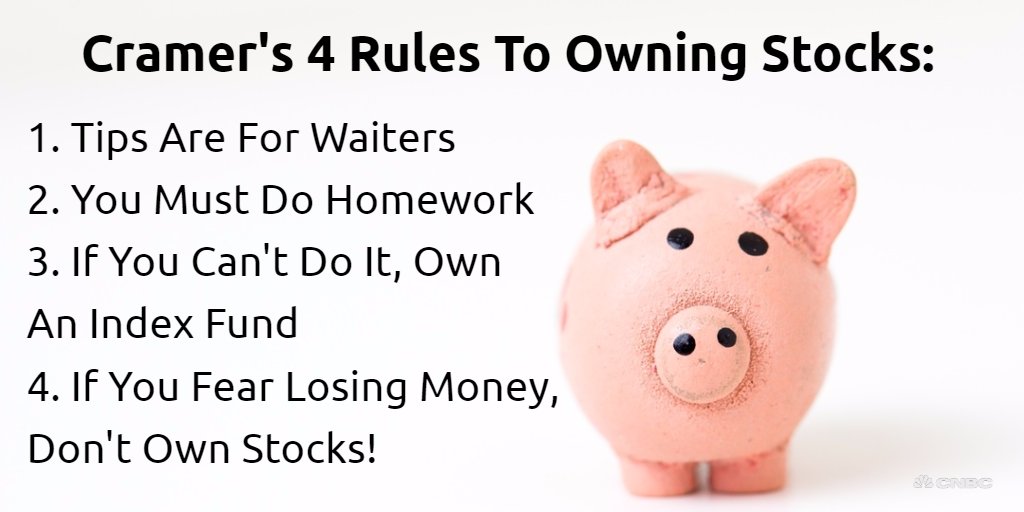 Cramer's 4 Rules To Owning Stocks:

1. Tips Are For Waiters
2. You Must Do Homework
3. If You Can't Do It, Own An Index Fund
4. If You Fear Losing Money, Don't Own Stocks!

CNBC